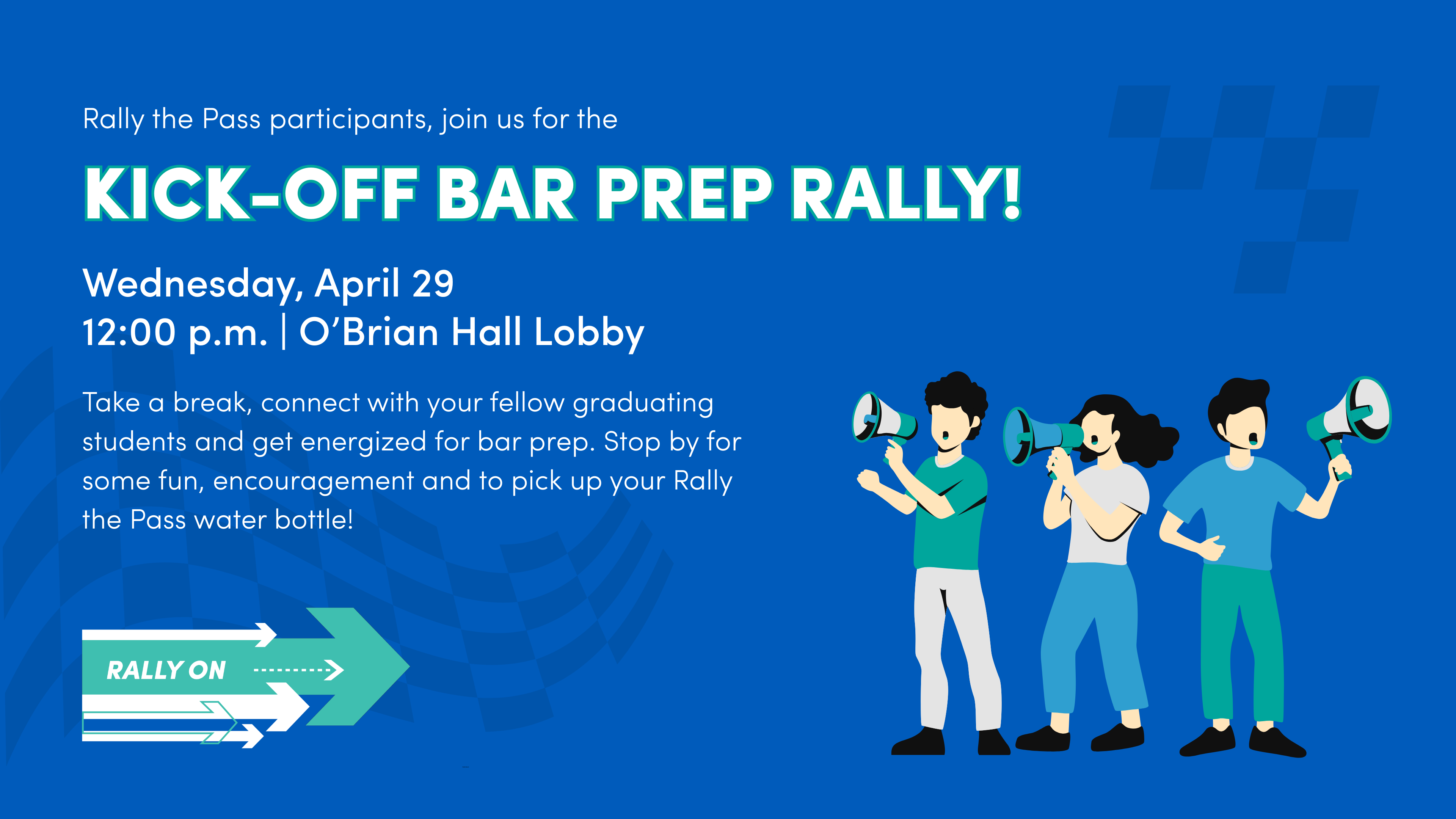 Rally the Pass participants, join us for the

KICK-OFF BAR PREP RALLY!

Wednesday, April 29
12:00 p.m. | O'Brian Hall Lobby

Take a break, connect with your fellow graduating students and get energized for bar prep. Stop by for some fun, encouragement and to pick up your Rally the Pass water bottle!

RALLY ON